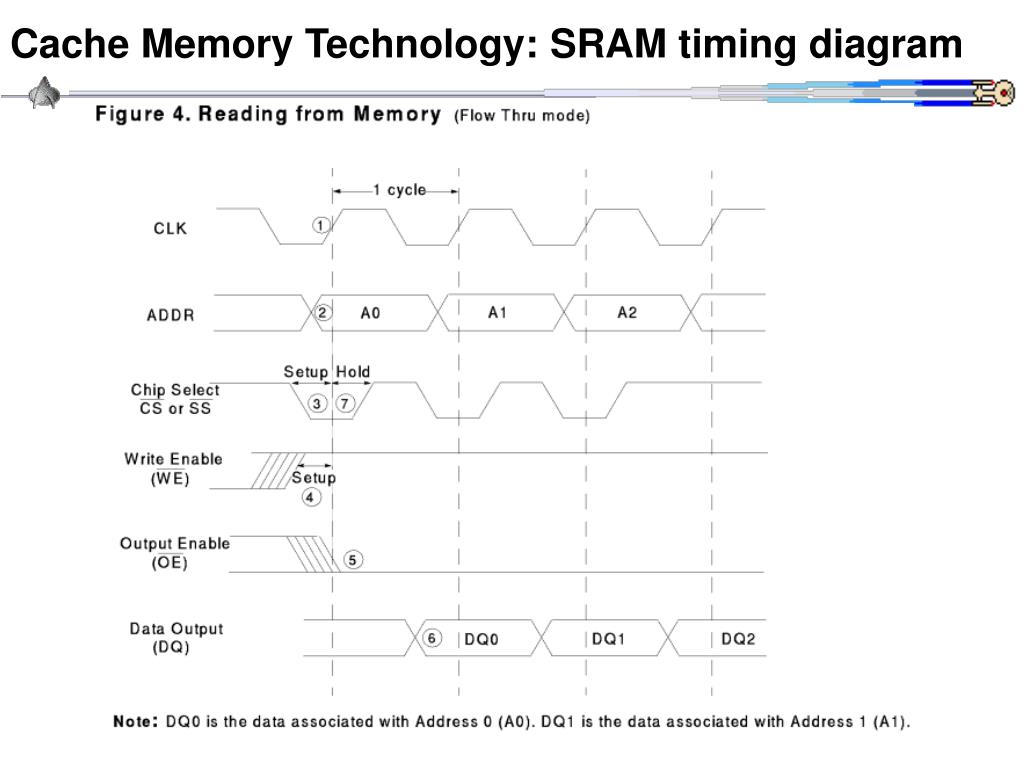 Cache Memory Technology: SRAM timing diagram

Figure 4. Reading from Memory (Flow Thru mode)

1 cycle

CLK ①

ADDR ② A0 A1 A2

Setup Hold

Chip Select $\overline{CS}$ or $\overline{SS}$ ③ ⑦

Write Enable ($\overline{WE}$) Setup ④

Output Enable ($\overline{OE}$) ⑤

Data Output (DQ) ⑥ DQ0 DQ1 DQ2

Note: DQ0 is the data associated with Address 0 (A0). DQ1 is the data associated with Address 1 (A1).